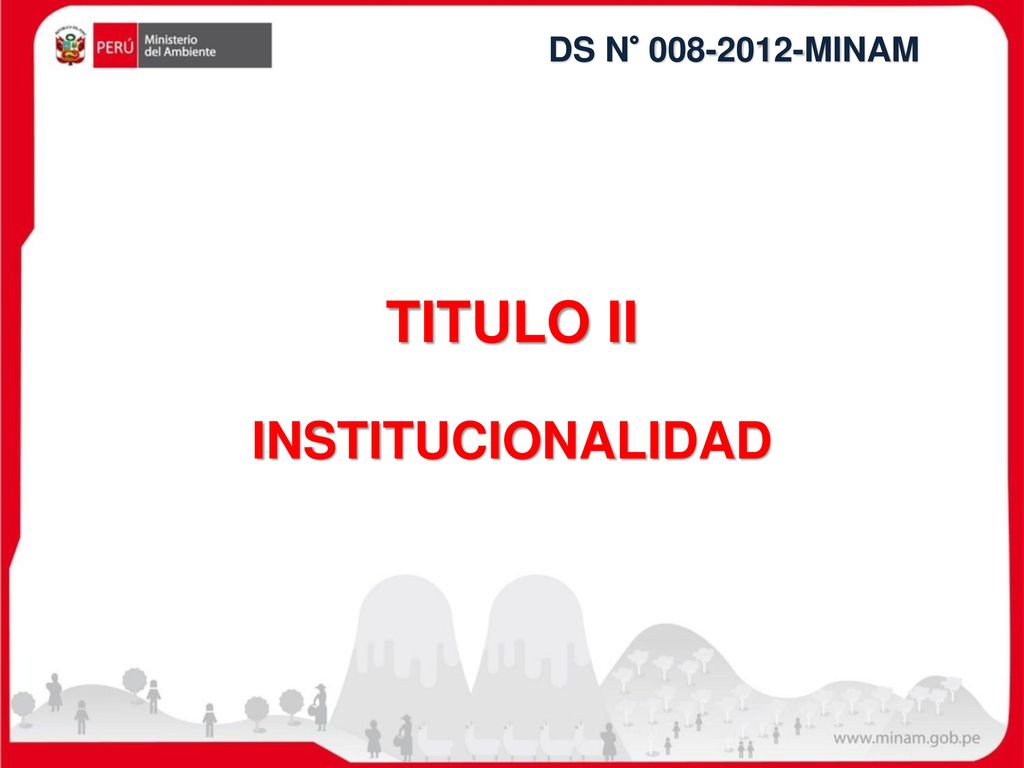 PERÚ Ministerio del Ambiente

DS N° 008-2012-MINAM

TITULO II

INSTITUCIONALIDAD

www.minam.gob.pe